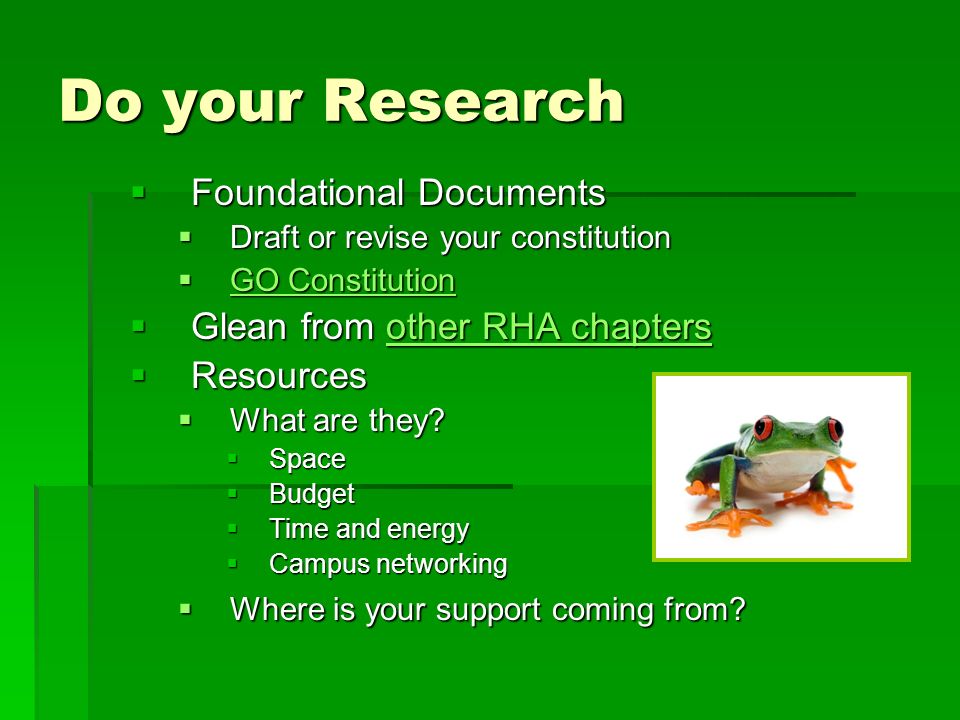 Do your Research

- Foundational Documents
  - Draft or revise your constitution
  - GO Constitution
- Glean from other RHA chapters
- Resources
  - What are they?
    - Space
    - Budget
    - Time and energy
    - Campus networking
  - Where is your support coming from?